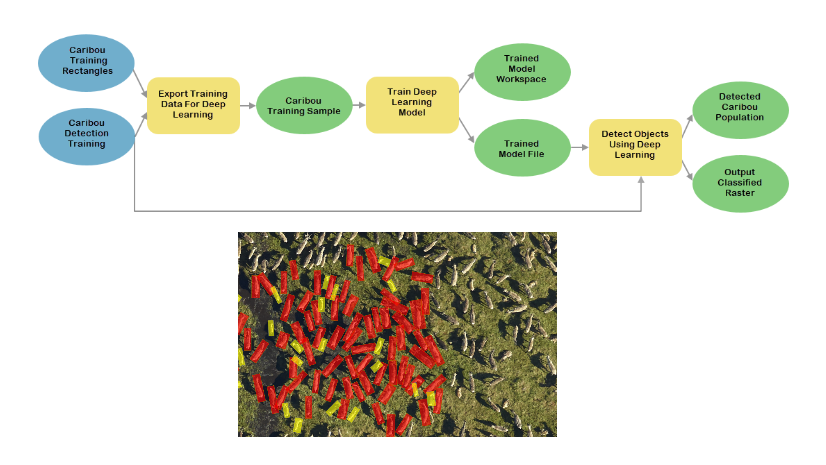 Caribou Training Rectangles

Caribou Detection Training

Export Training Data For Deep Learning

Caribou Training Sample

Train Deep Learning Model

Trained Model Workspace

Trained Model File

Detect Objects Using Deep Learning

Detected Caribou Population

Output Classified Raster